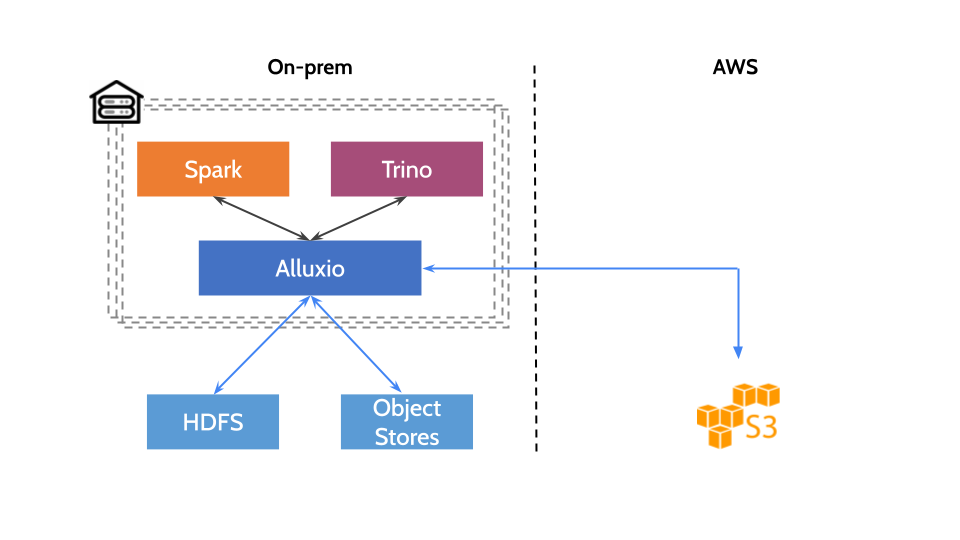 On-prem

AWS

Spark

Trino

Alluxio

HDFS

Object Stores

S3